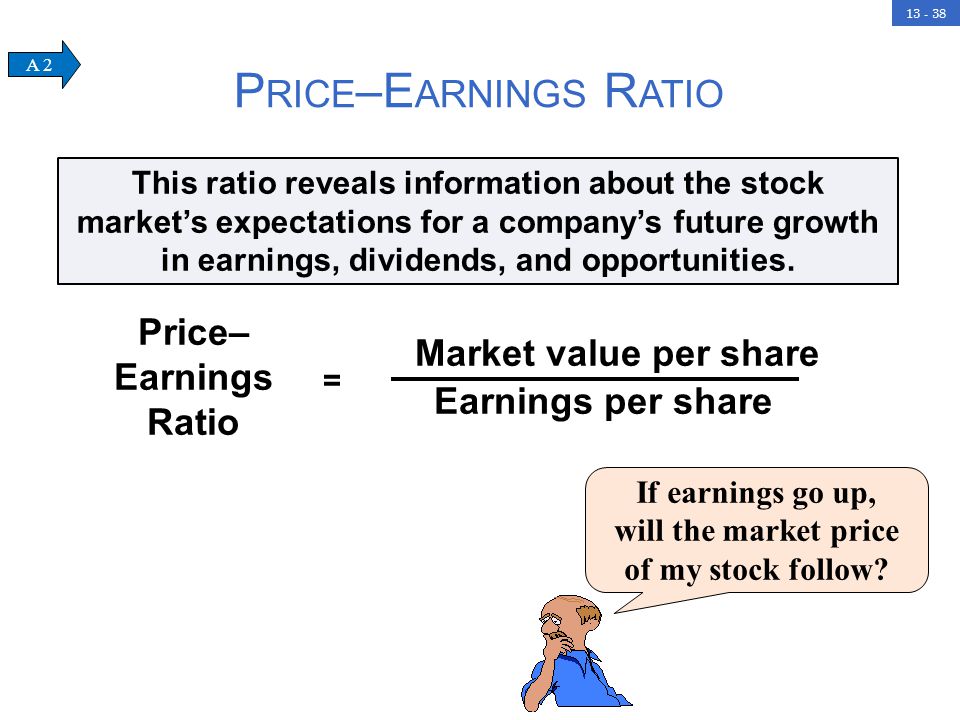 13 - 38

A 2

PRICE–EARNINGS RATIO

This ratio reveals information about the stock market's expectations for a company's future growth in earnings, dividends, and opportunities.

Price–Earnings Ratio = $\frac{\text{Market value per share}}{\text{Earnings per share}}$

If earnings go up, will the market price of my stock follow?